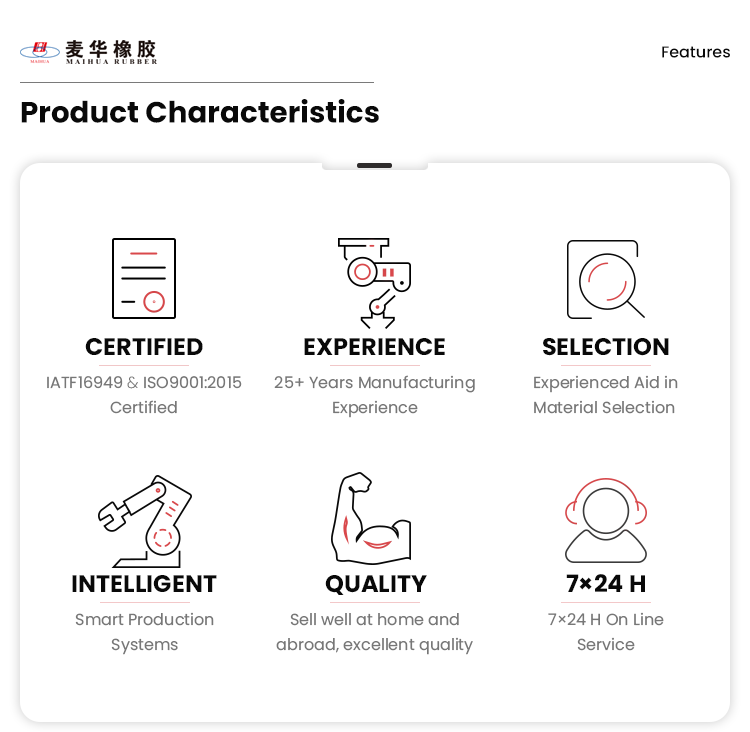 MAIHUA 麦华橡胶 MAIHUA RUBBER

Features

Product Characteristics

CERTIFIED
IATF16949 & ISO9001:2015 Certified

EXPERIENCE
25+ Years Manufacturing Experience

SELECTION
Experienced Aid in Material Selection

INTELLIGENT
Smart Production Systems

QUALITY
Sell well at home and abroad, excellent quality

7×24 H
7×24 H On Line Service